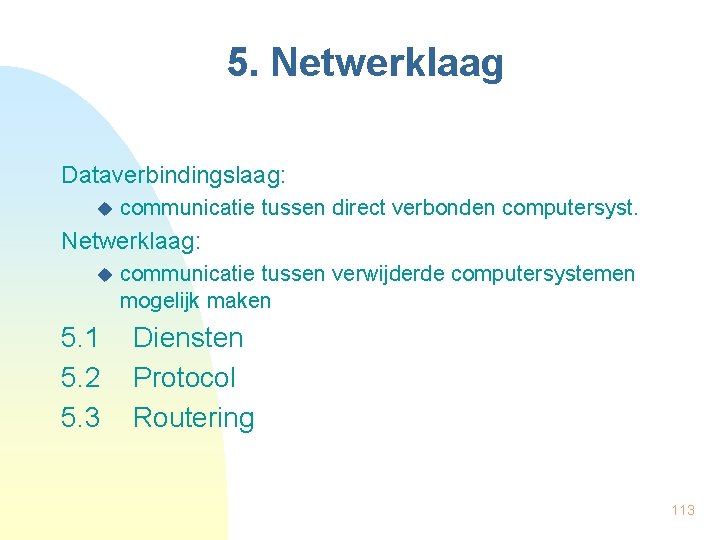 5. Netwerklaag

Dataverbindingslaag:

communicatie tussen direct verbonden computersyst.

Netwerklaag:

communicatie tussen verwijderde computersystemen mogelijk maken

5.1 Diensten

5.2 Protocol

5.3 Routering

113